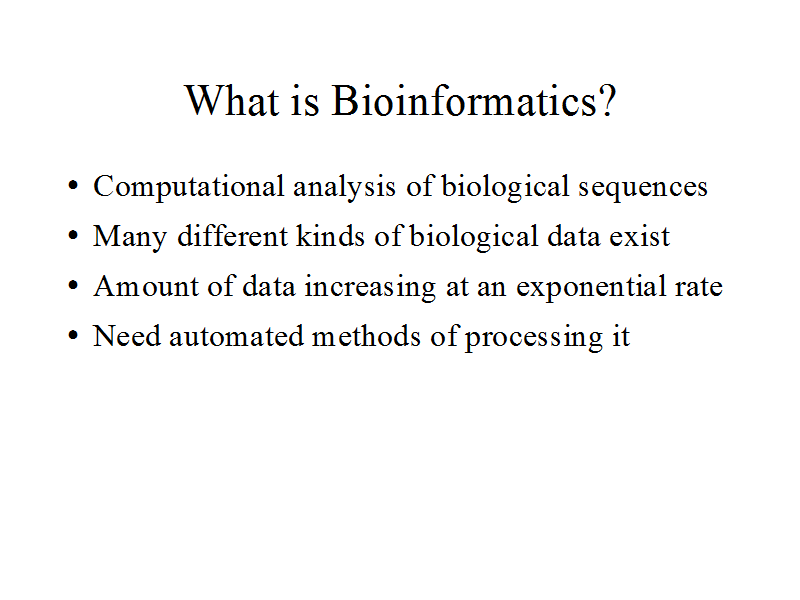 What is Bioinformatics?

• Computational analysis of biological sequences
• Many different kinds of biological data exist
• Amount of data increasing at an exponential rate
• Need automated methods of processing it